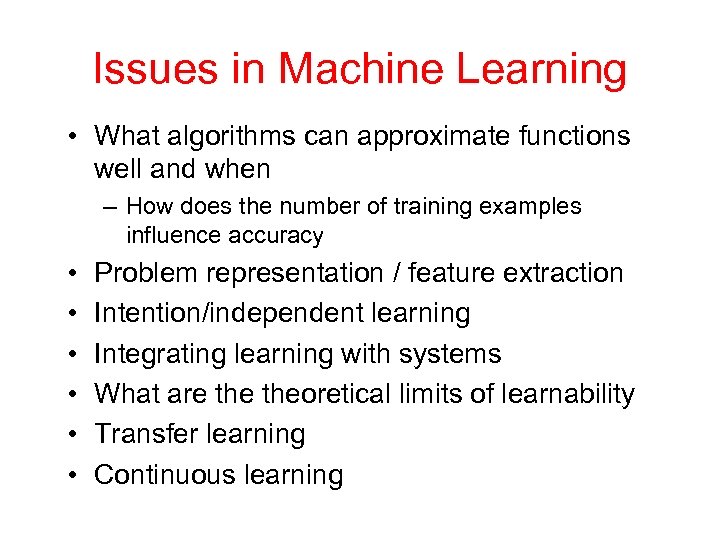 Issues in Machine Learning

• What algorithms can approximate functions well and when
– How does the number of training examples influence accuracy
• Problem representation / feature extraction
• Intention/independent learning
• Integrating learning with systems
• What are the theoretical limits of learnability
• Transfer learning
• Continuous learning